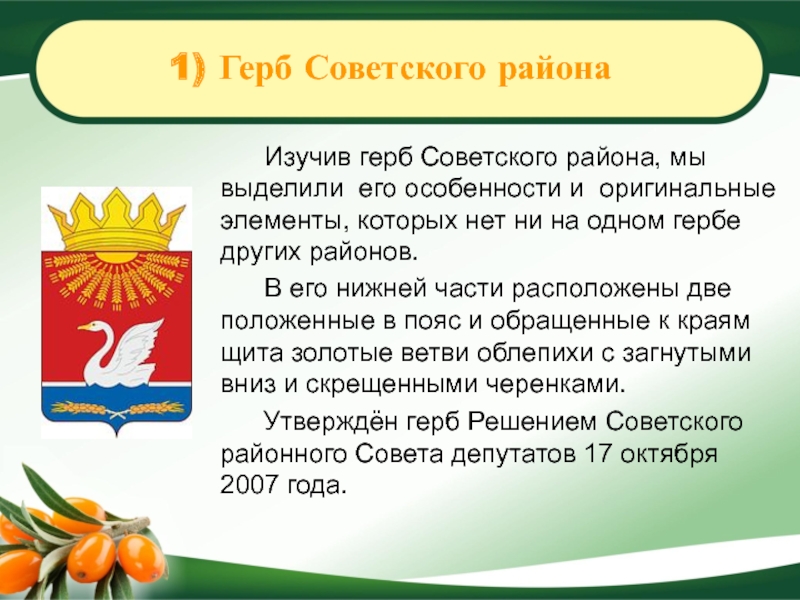 1) Герб Советского района

Изучив герб Советского района, мы выделили его особенности и оригинальные элементы, которых нет ни на одном гербе других районов.

В его нижней части расположены две положенные в пояс и обращенные к краям щита золотые ветви облепихи с загнутыми вниз и скрещенными черенками.

Утверждён герб Решением Советского районного Совета депутатов 17 октября 2007 года.